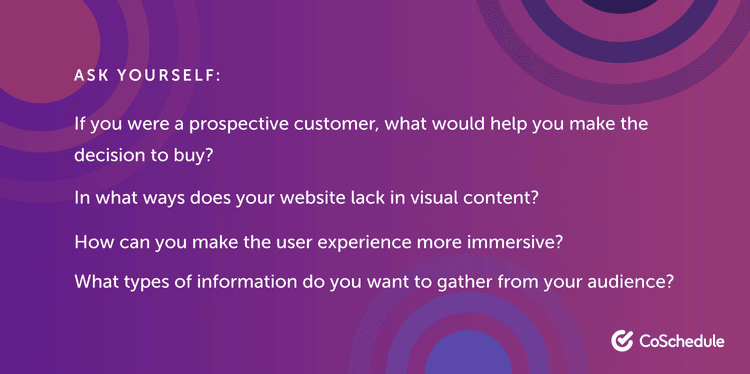 ASK YOURSELF:

If you were a prospective customer, what would help you make the decision to buy?

In what ways does your website lack in visual content?

How can you make the user experience more immersive?

What types of information do you want to gather from your audience?

CoSchedule